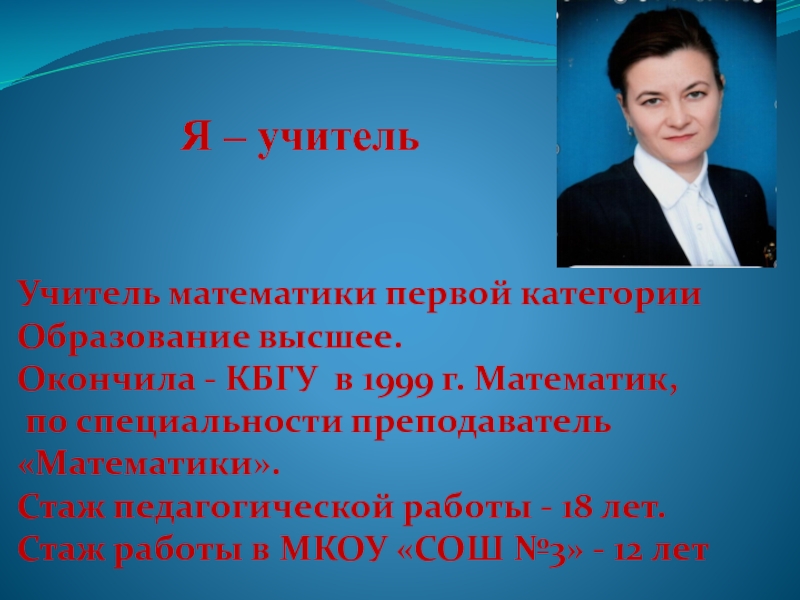 Я – учитель

Учитель математики первой категории
Образование высшее.
Окончила - КБГУ в 1999 г. Математик, по специальности преподаватель «Математики».
Стаж педагогической работы - 18 лет.
Стаж работы в МКОУ «СОШ №3» - 12 лет